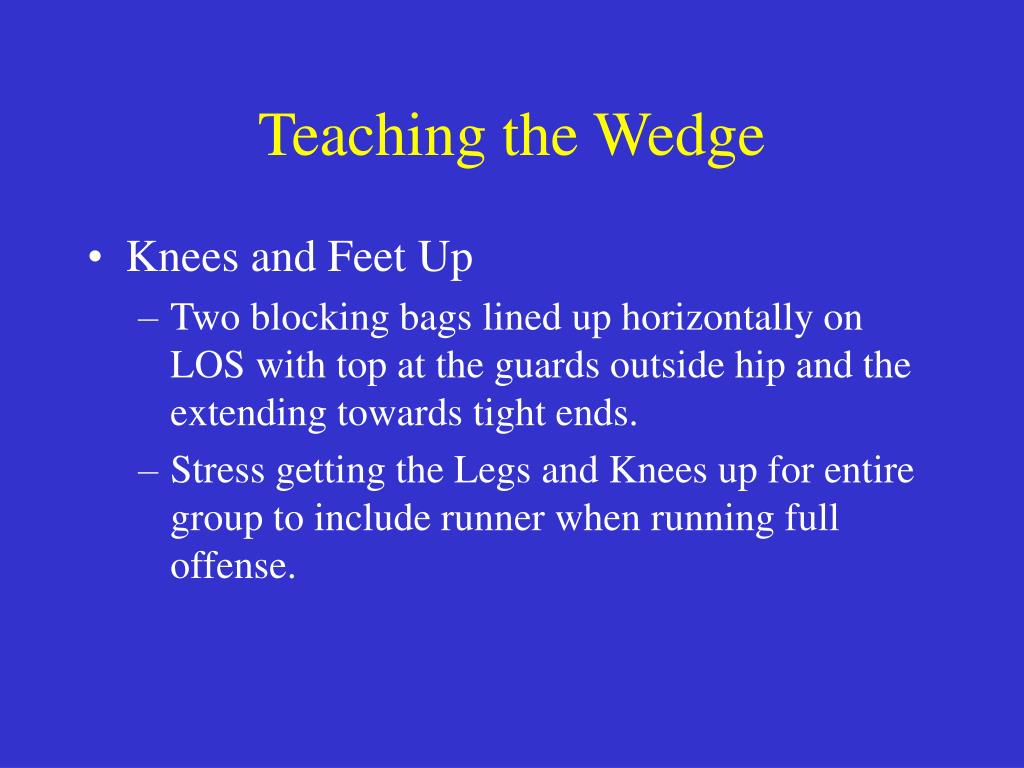 Teaching the Wedge

• Knees and Feet Up

– Two blocking bags lined up horizontally on LOS with top at the guards outside hip and the extending towards tight ends.

– Stress getting the Legs and Knees up for entire group to include runner when running full offense.